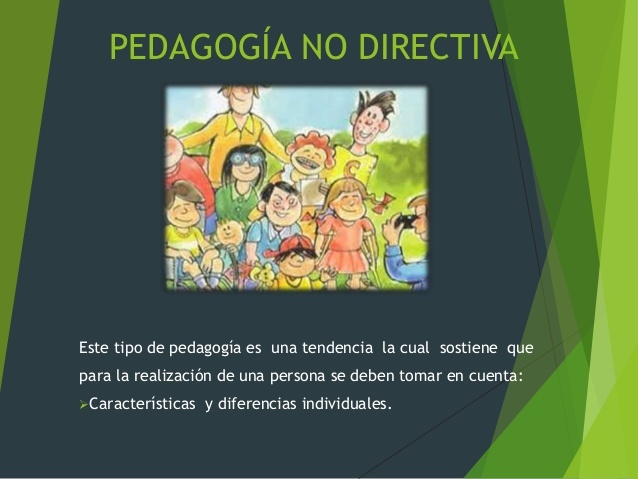 PEDAGOGÍA NO DIRECTIVA

Este tipo de pedagogía es una tendencia la cual sostiene que para la realización de una persona se deben tomar en cuenta:

➢Características y diferencias individuales.